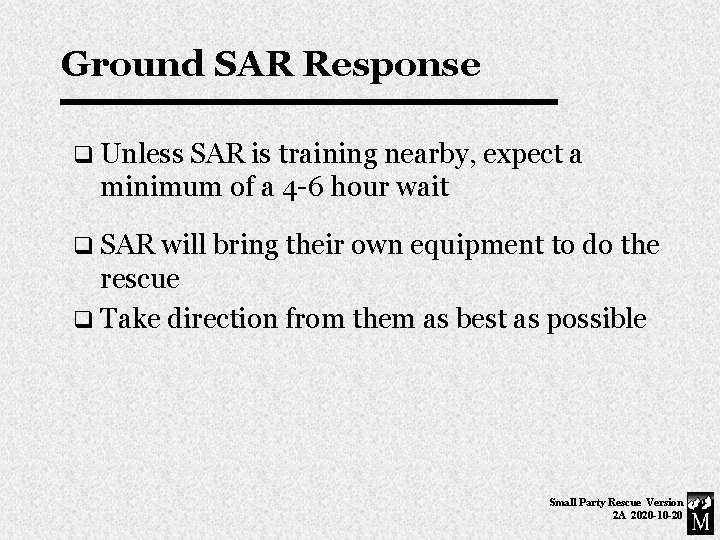 Ground SAR Response

❑ Unless SAR is training nearby, expect a minimum of a 4-6 hour wait

❑ SAR will bring their own equipment to do the rescue

❑ Take direction from them as best as possible

Small Party Rescue Version 2A 2020-10-20

M